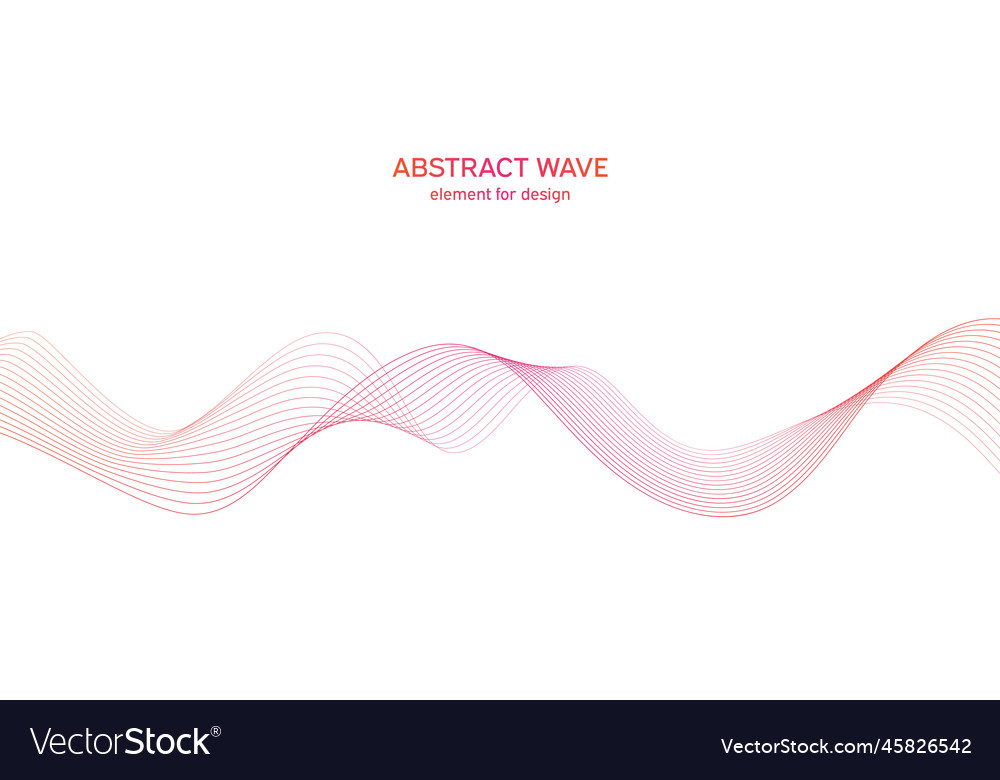 ABSTRACT WAVE
element for design

VectorStock®

VectorStock.com/45826542